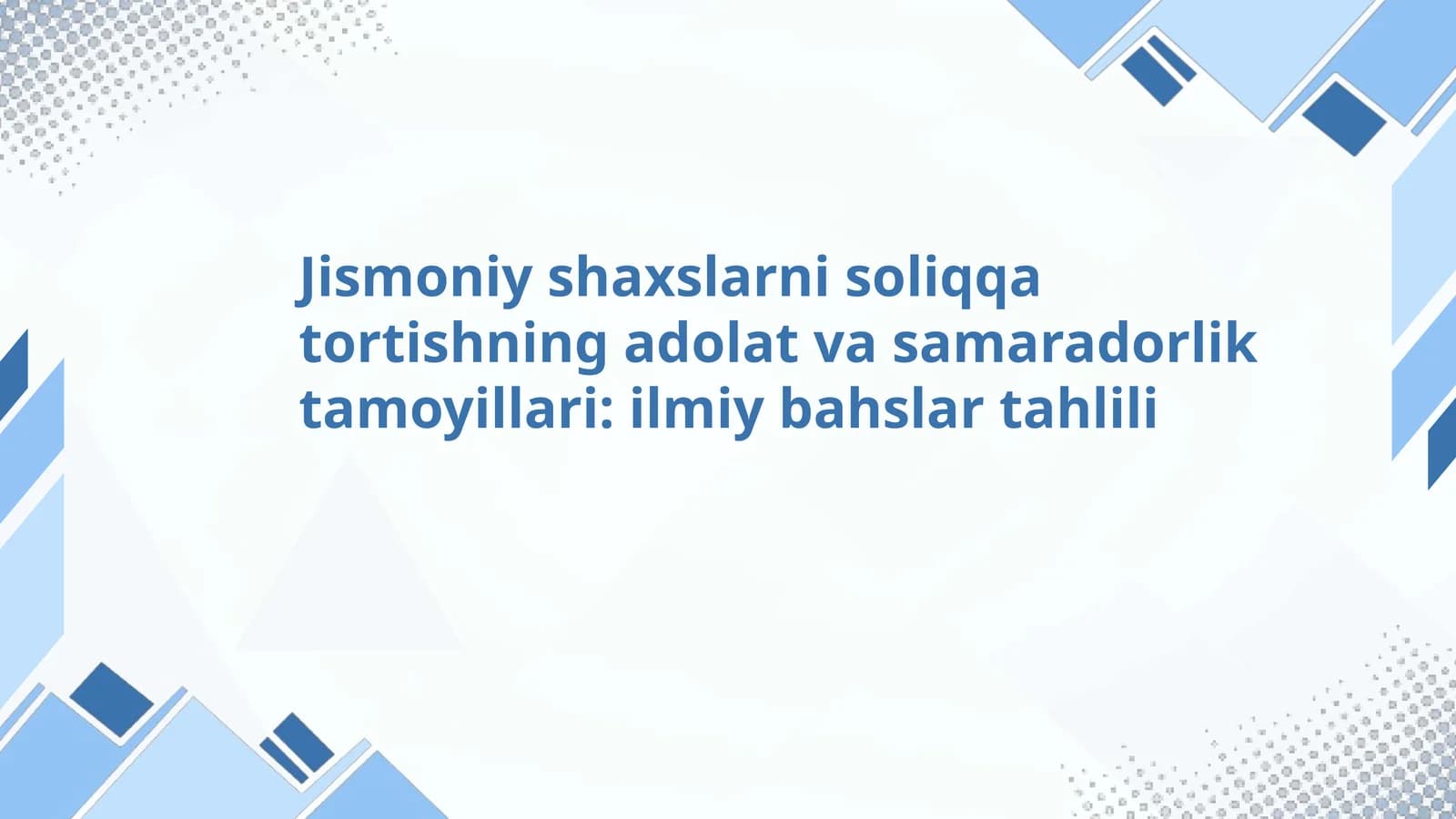 Jismoniy shaxslarni soliqqa tortishning adolat va samaradorlik tamoyillari: ilmiy bahslar tahlili